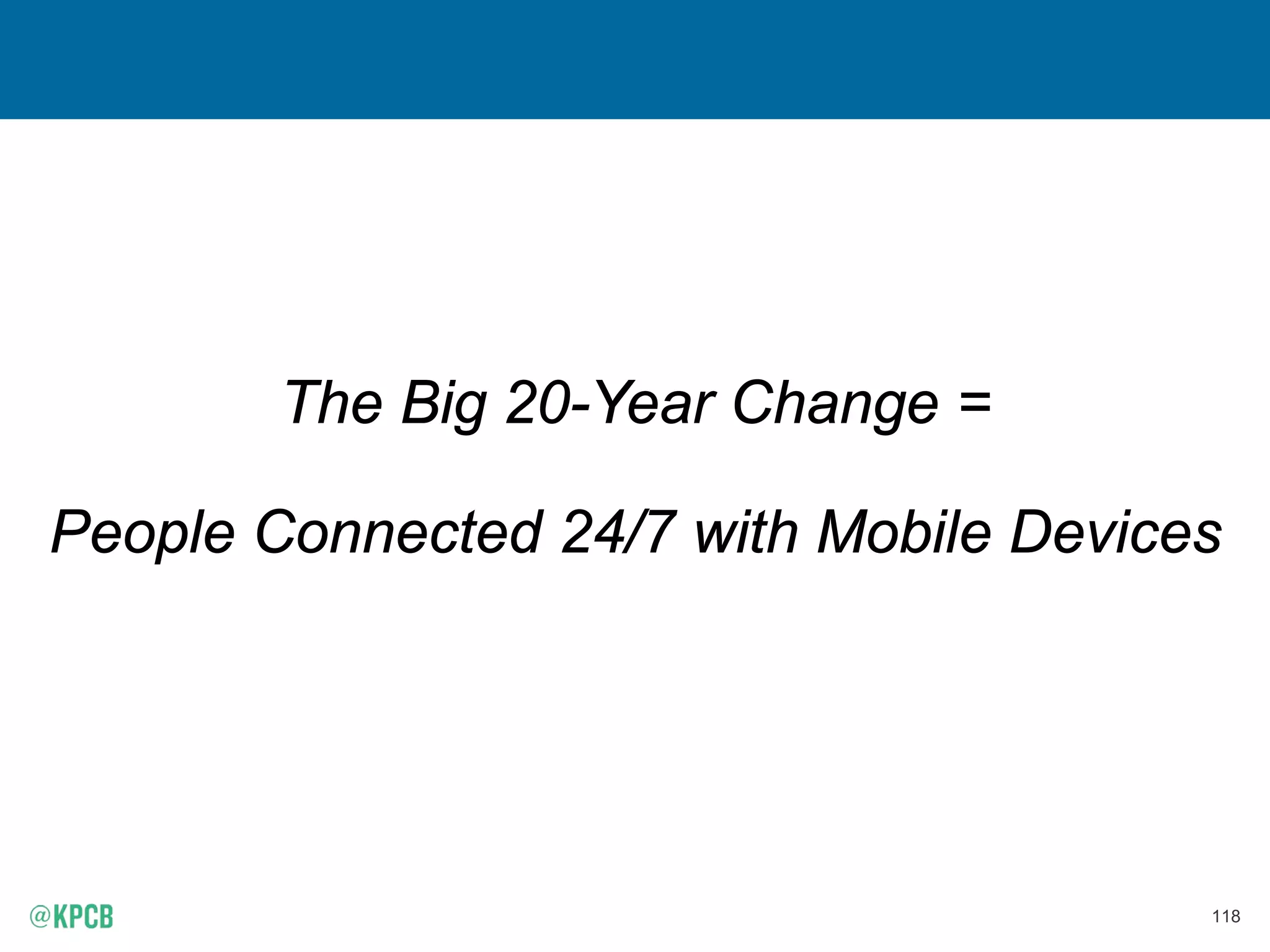 The Big 20-Year Change =

People Connected 24/7 with Mobile Devices

@KPCB

118